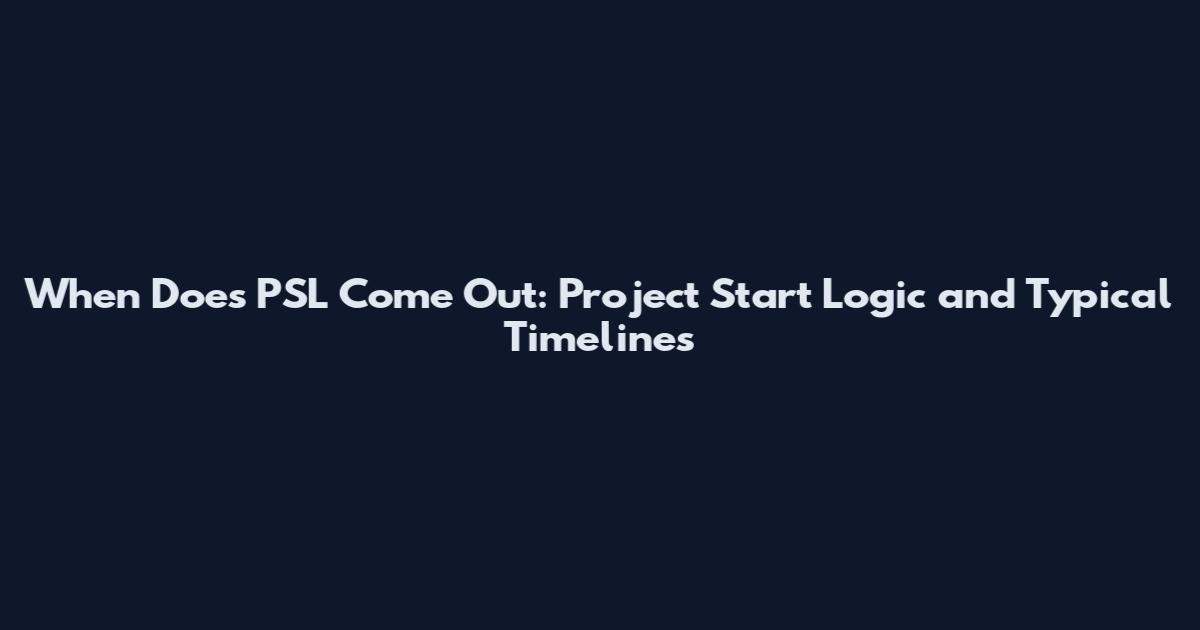 When Does PSL Come Out: Project Start Logic and Typical Timelines